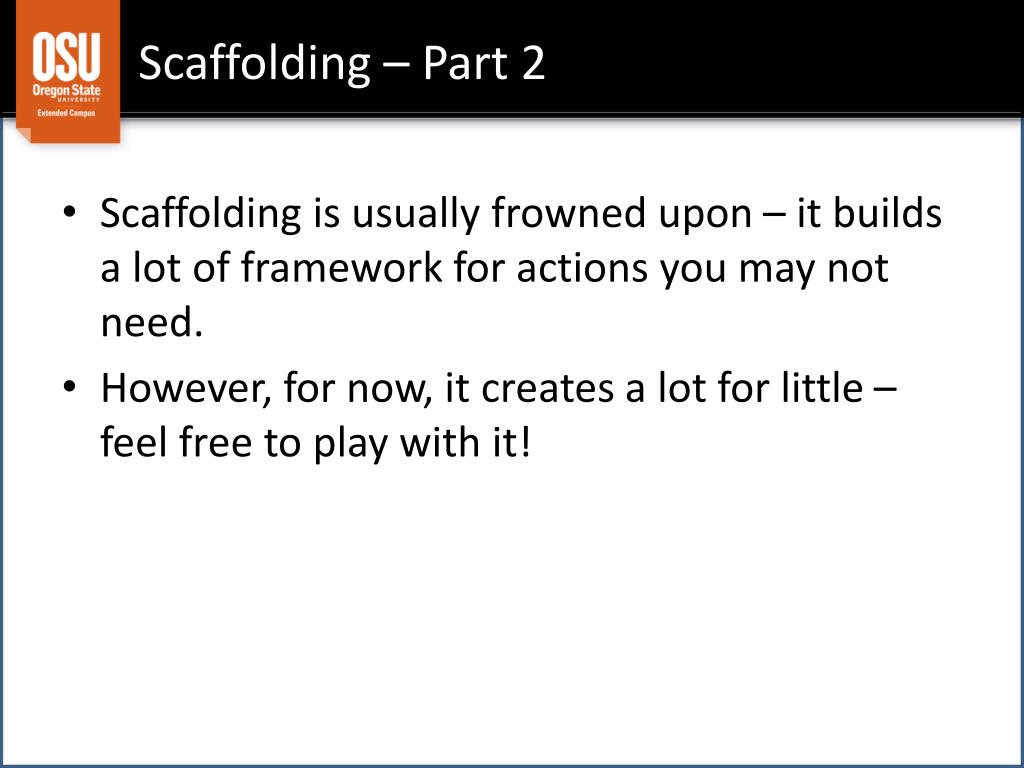 OSU
Oregon State
UNIVERSITY
Extended Campus

Scaffolding – Part 2

• Scaffolding is usually frowned upon – it builds a lot of framework for actions you may not need.

• However, for now, it creates a lot for little – feel free to play with it!